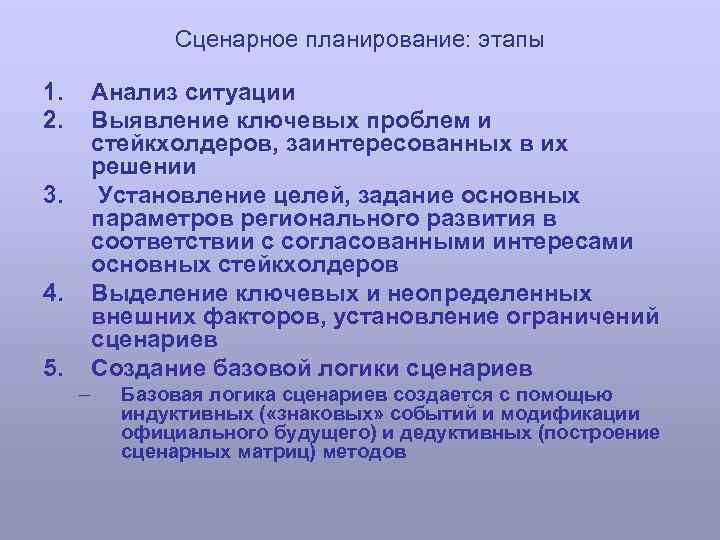 Сценарное планирование: этапы

1. Анализ ситуации
2. Выявление ключевых проблем и стейкхолдеров, заинтересованных в их решении
3. Установление целей, задание основных параметров регионального развития в соответствии с согласованными интересами основных стейкхолдеров
4. Выделение ключевых и неопределенных внешних факторов, установление ограничений сценариев
5. Создание базовой логики сценариев
– Базовая логика сценариев создается с помощью индуктивных («знаковых» событий и модификации официального будущего) и дедуктивных (построение сценарных матриц) методов